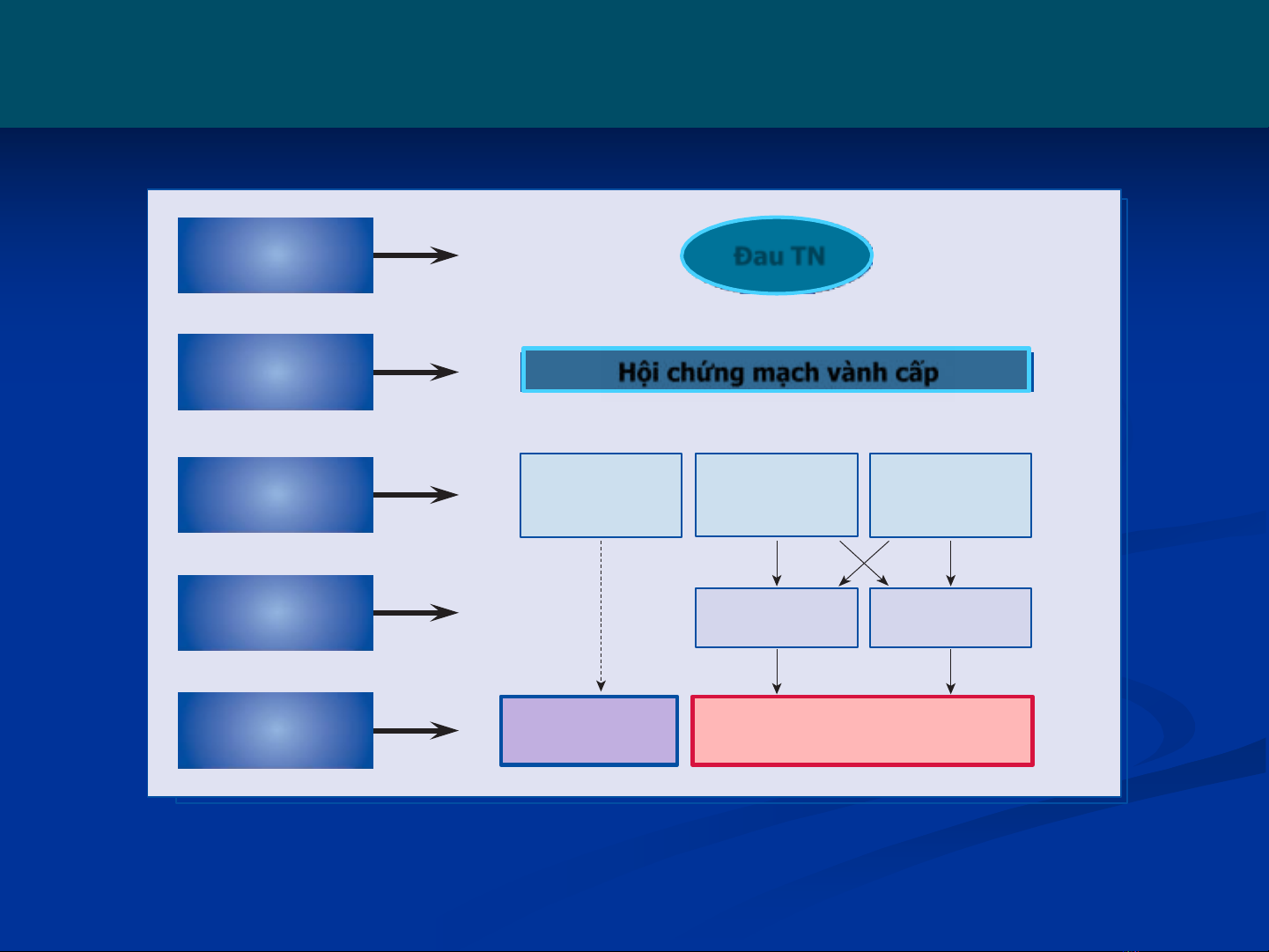 Đau TN

Hội chứng mạch vành cấp